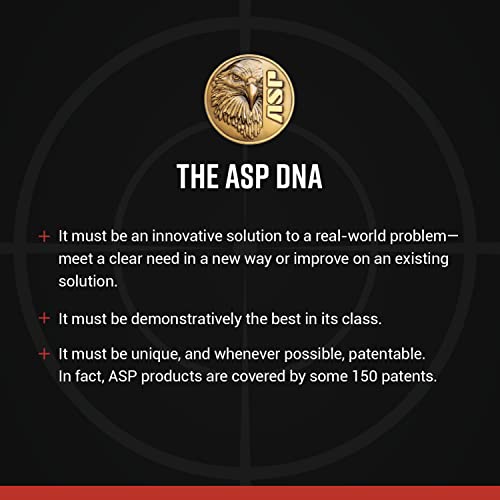 ASP

THE ASP DNA

+ It must be an innovative solution to a real-world problem—meet a clear need in a new way or improve on an existing solution.

+ It must be demonstratively the best in its class.

+ It must be unique, and whenever possible, patentable. In fact, ASP products are covered by some 150 patents.